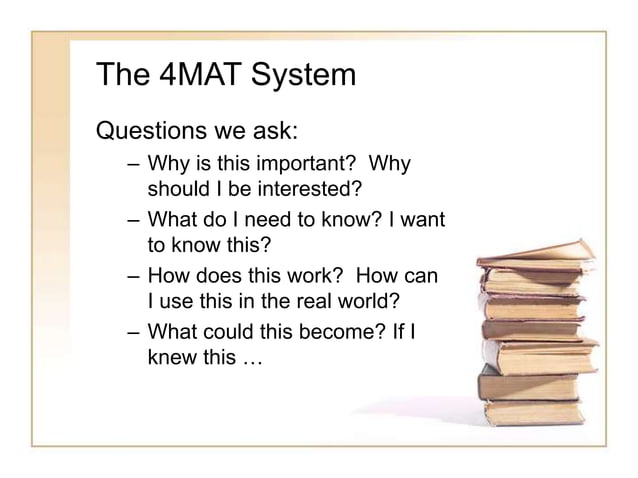 The 4MAT System

Questions we ask:

– Why is this important? Why should I be interested?

– What do I need to know? I want to know this?

– How does this work? How can I use this in the real world?

– What could this become? If I knew this …